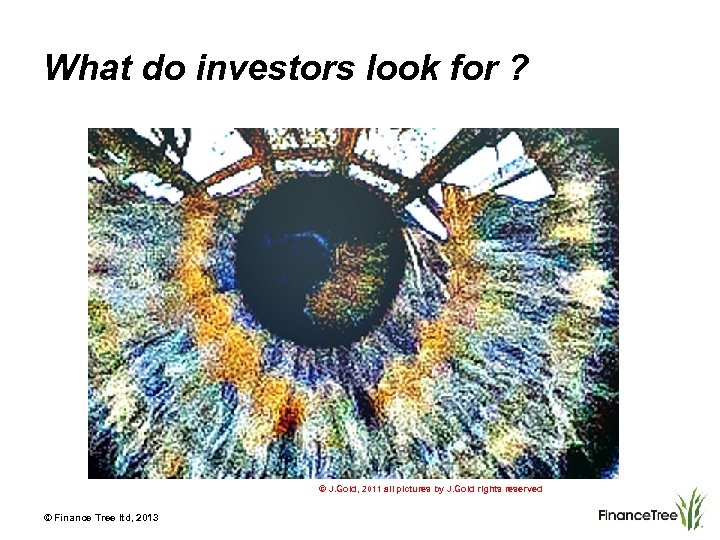 What do investors look for ?

© J.Gold, 2011 all pictures by J.Gold rights reserved

© Finance Tree ltd, 2013

FinanceTree